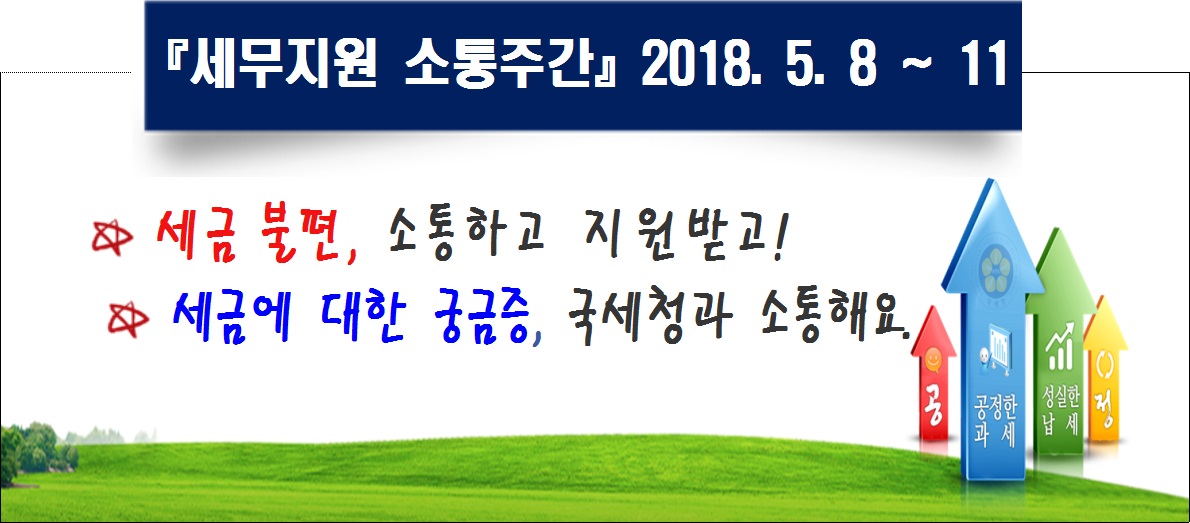 『세무지원 소통주간』 2018. 5. 8 ~ 11

세금 불편, 소통하고 지원받고!

세금에 대한 궁금증, 국세청과 소통해요.

공

공정한 과 세

성실한 납 세

정